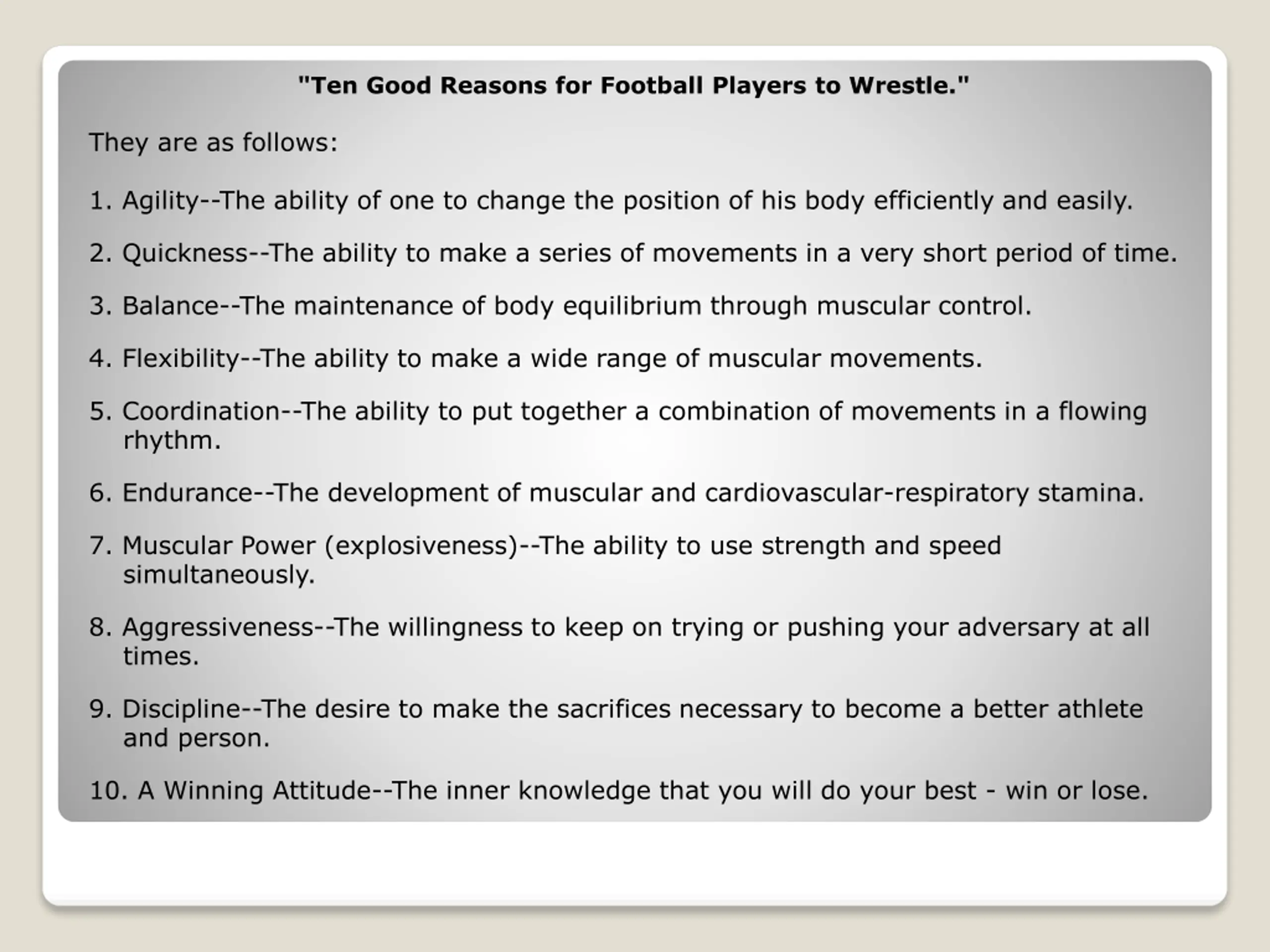 "Ten Good Reasons for Football Players to Wrestle."

They are as follows:

1. Agility--The ability of one to change the position of his body efficiently and easily.

2. Quickness--The ability to make a series of movements in a very short period of time.

3. Balance--The maintenance of body equilibrium through muscular control.

4. Flexibility--The ability to make a wide range of muscular movements.

5. Coordination--The ability to put together a combination of movements in a flowing rhythm.

6. Endurance--The development of muscular and cardiovascular-respiratory stamina.

7. Muscular Power (explosiveness)--The ability to use strength and speed simultaneously.

8. Aggressiveness--The willingness to keep on trying or pushing your adversary at all times.

9. Discipline--The desire to make the sacrifices necessary to become a better athlete and person.

10. A Winning Attitude--The inner knowledge that you will do your best - win or lose.